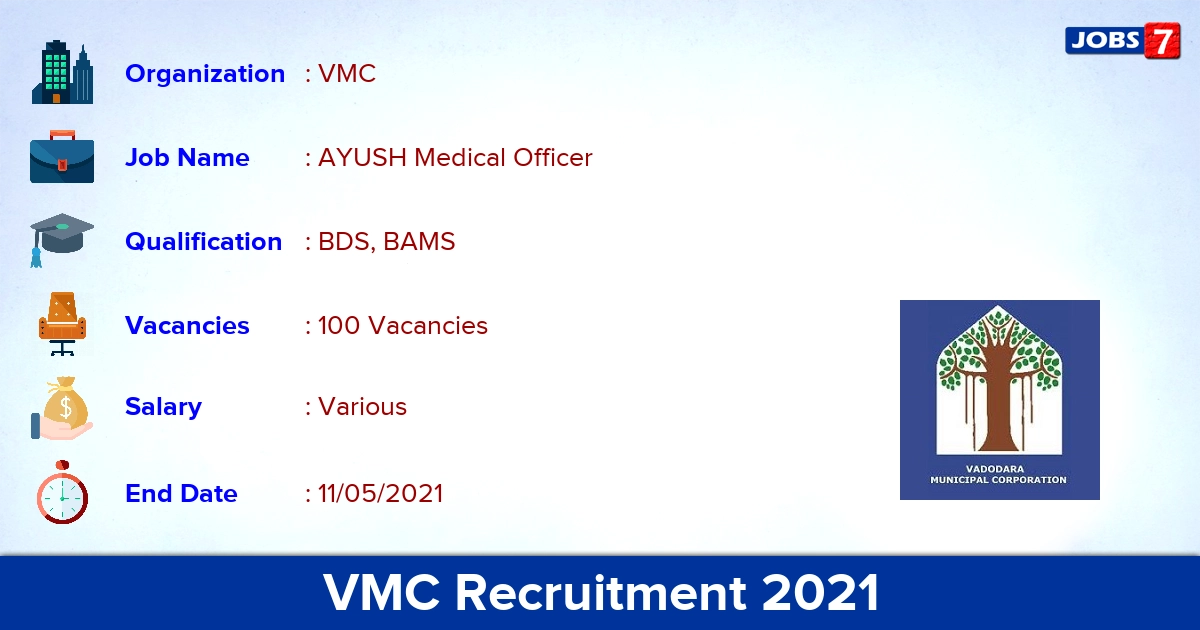 JOBS 7

Organization : VMC

Job Name : AYUSH Medical Officer

Qualification : BDS, BAMS

Vacancies : 100 Vacancies

Salary : Various

End Date : 11/05/2021

VADODARA MUNICIPAL CORPORATION

VMC Recruitment 2021